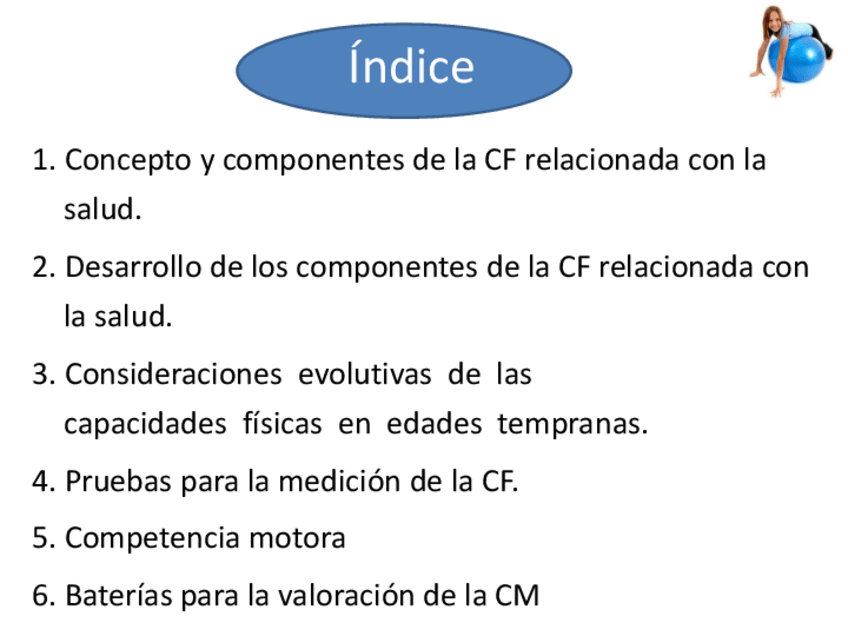 Índice

1. Concepto y componentes de la CF relacionada con la salud.

2. Desarrollo de los componentes de la CF relacionada con la salud.

3. Consideraciones evolutivas de las capacidades físicas en edades tempranas.

4. Pruebas para la medición de la CF.

5. Competencia motora

6. Baterías para la valoración de la CM